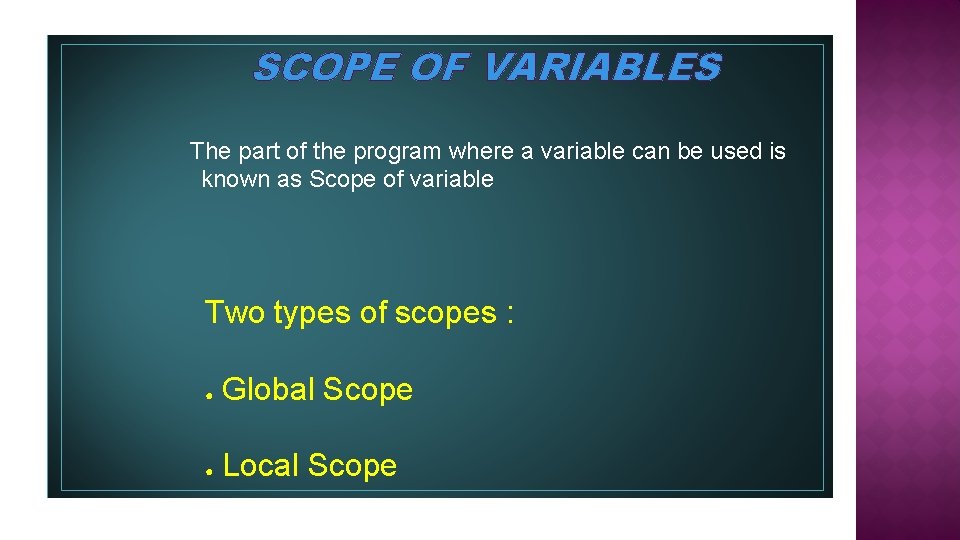 SCOPE OF VARIABLES

The part of the program where a variable can be used is known as Scope of variable

Two types of scopes :

● Global Scope

● Local Scope